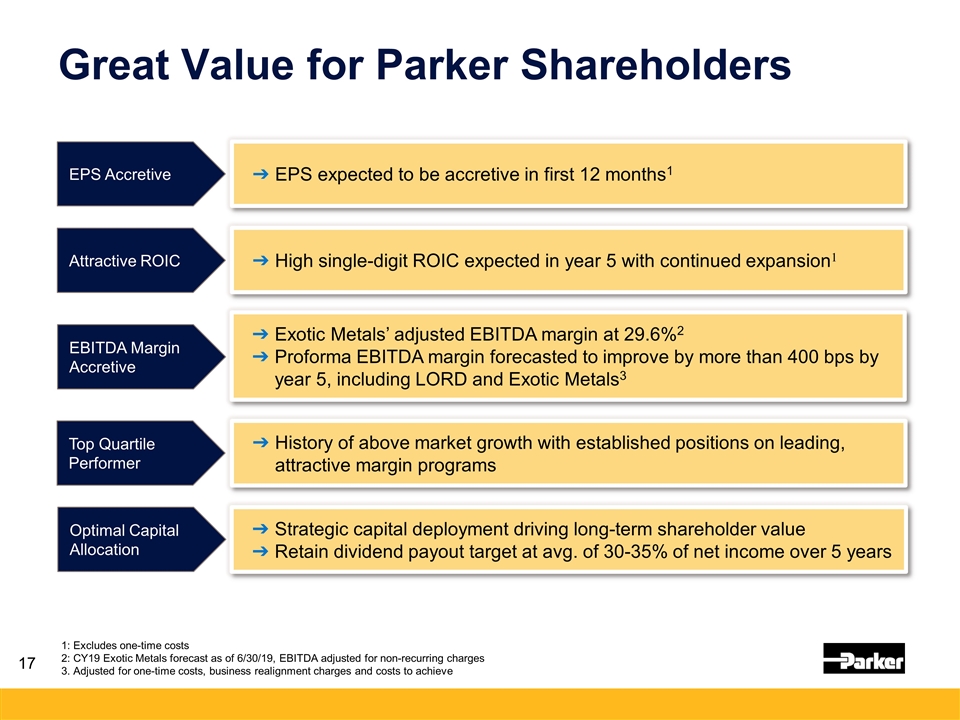 Great Value for Parker Shareholders

EPS Accretive

➔ EPS expected to be accretive in first 12 months$^1$

Attractive ROIC

➔ High single-digit ROIC expected in year 5 with continued expansion$^1$

EBITDA Margin Accretive

➔ Exotic Metals' adjusted EBITDA margin at 29.6%$^2$
➔ Proforma EBITDA margin forecasted to improve by more than 400 bps by year 5, including LORD and Exotic Metals$^3$

Top Quartile Performer

➔ History of above market growth with established positions on leading, attractive margin programs

Optimal Capital Allocation

➔ Strategic capital deployment driving long-term shareholder value
➔ Retain dividend payout target at avg. of 30-35% of net income over 5 years

17

1: Excludes one-time costs
2: CY19 Exotic Metals forecast as of 6/30/19, EBITDA adjusted for non-recurring charges
3. Adjusted for one-time costs, business realignment charges and costs to achieve

Parker